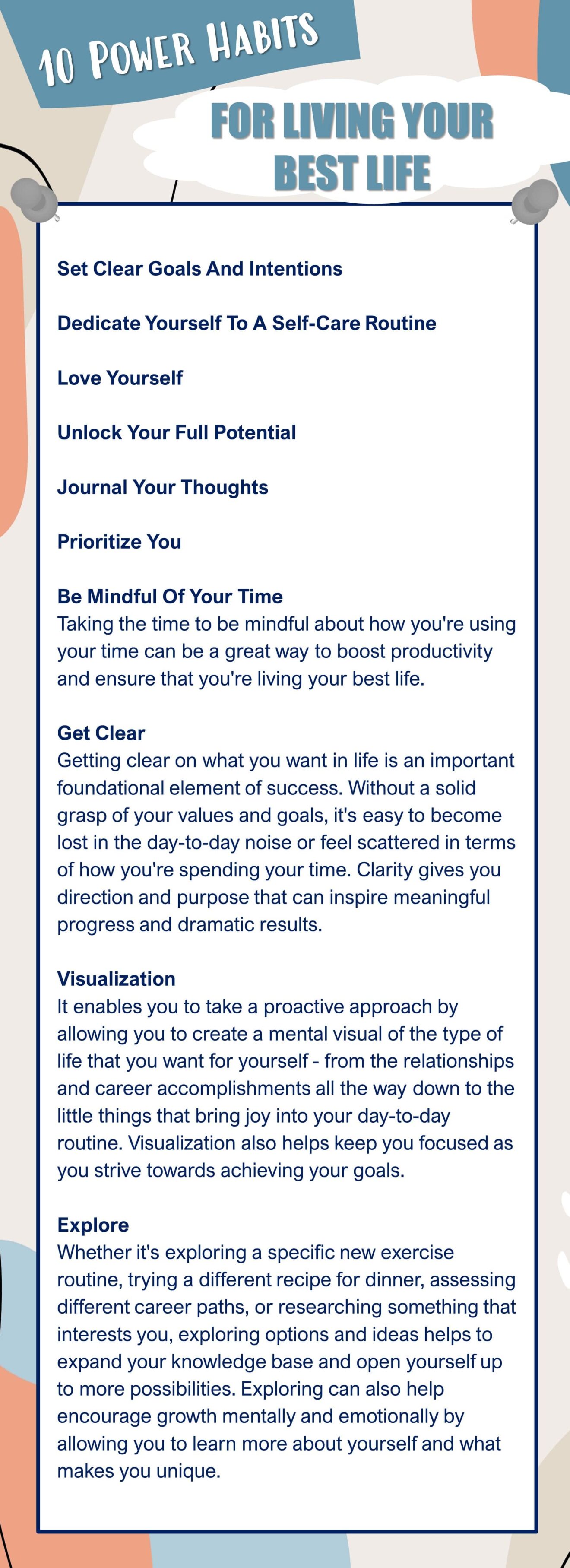 10 POWER HABITS

FOR LIVING YOUR BEST LIFE

Set Clear Goals And Intentions

Dedicate Yourself To A Self-Care Routine

Love Yourself

Unlock Your Full Potential

Journal Your Thoughts

Prioritize You

Be Mindful Of Your Time
Taking the time to be mindful about how you're using your time can be a great way to boost productivity and ensure that you're living your best life.

Get Clear
Getting clear on what you want in life is an important foundational element of success. Without a solid grasp of your values and goals, it's easy to become lost in the day-to-day noise or feel scattered in terms of how you're spending your time. Clarity gives you direction and purpose that can inspire meaningful progress and dramatic results.

Visualization
It enables you to take a proactive approach by allowing you to create a mental visual of the type of life that you want for yourself - from the relationships and career accomplishments all the way down to the little things that bring joy into your day-to-day routine. Visualization also helps keep you focused as you strive towards achieving your goals.

Explore
Whether it's exploring a specific new exercise routine, trying a different recipe for dinner, assessing different career paths, or researching something that interests you, exploring options and ideas helps to expand your knowledge base and open yourself up to more possibilities. Exploring can also help encourage growth mentally and emotionally by allowing you to learn more about yourself and what makes you unique.